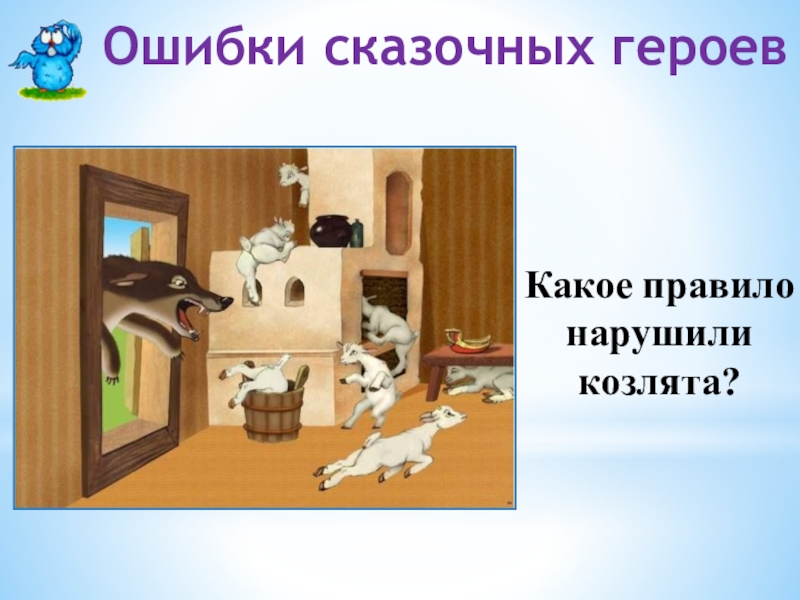 Ошибки сказочных героев

Какое правило нарушили козлята?